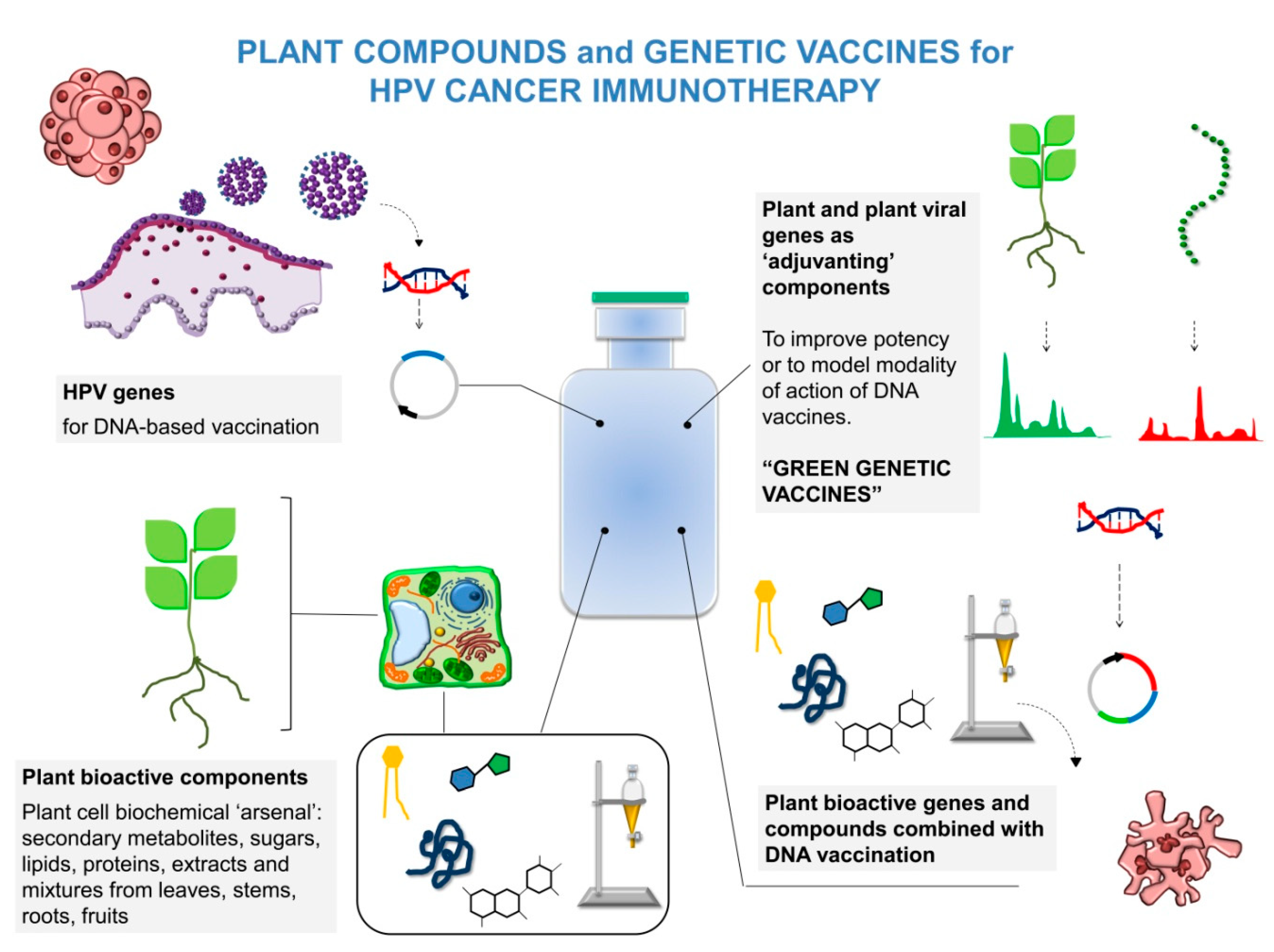 PLANT COMPOUNDS and GENETIC VACCINES for HPV CANCER IMMUNOTHERAPY

HPV genes
for DNA-based vaccination

Plant and plant viral genes as 'adjuvanting' components

To improve potency or to model modality of action of DNA vaccines.

"GREEN GENETIC VACCINES"

Plant bioactive components
Plant cell biochemical 'arsenal': secondary metabolites, sugars, lipids, proteins, extracts and mixtures from leaves, stems, roots, fruits

Plant bioactive genes and compounds combined with DNA vaccination